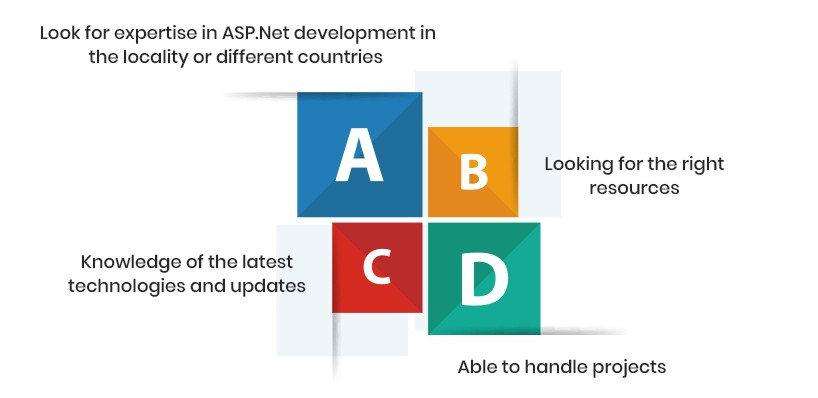 Look for expertise in ASP.Net development in the locality or different countries

A

B

Looking for the right resources

Knowledge of the latest technologies and updates

C

D

Able to handle projects